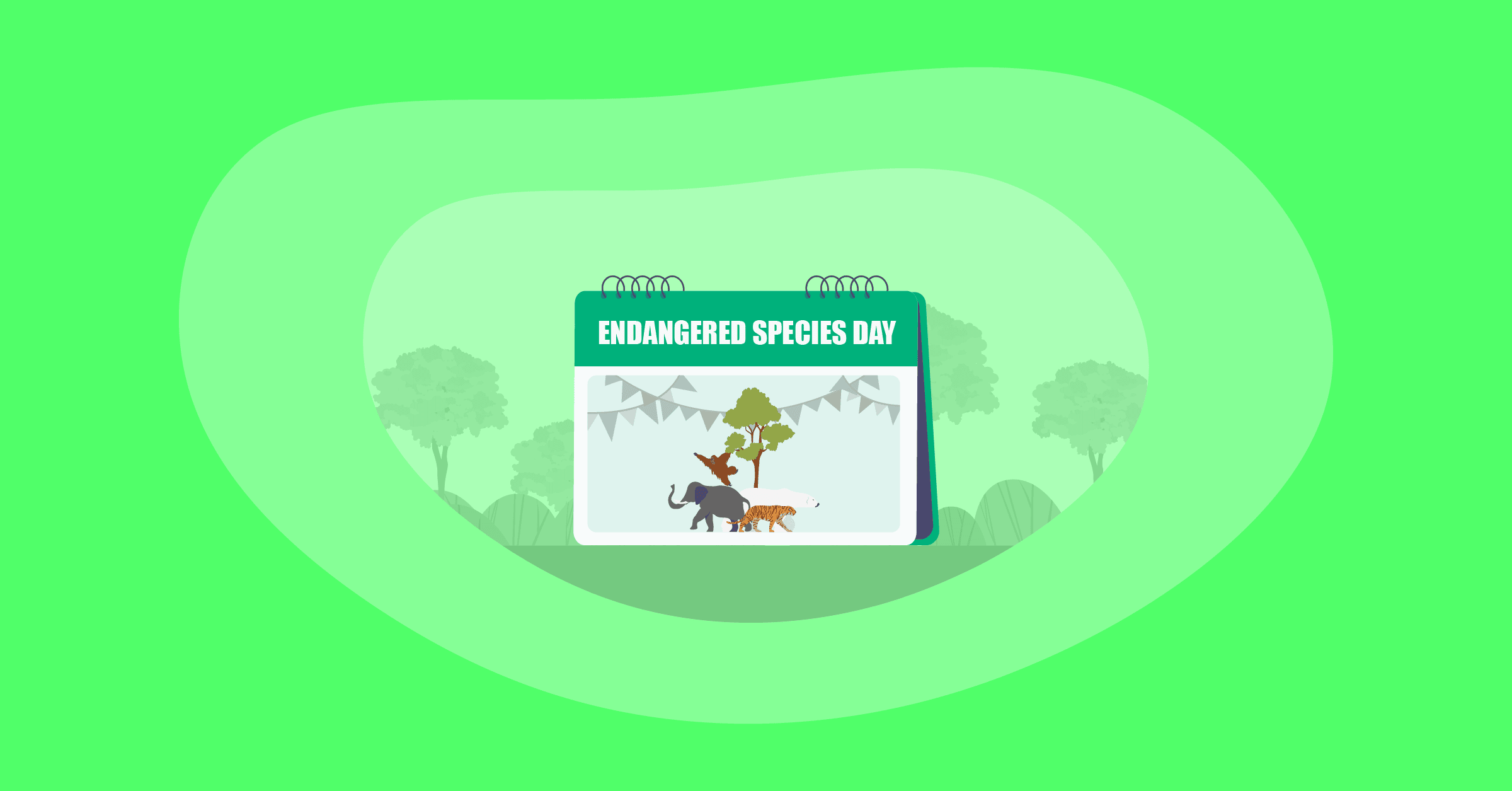 ENDANGERED SPECIES DAY